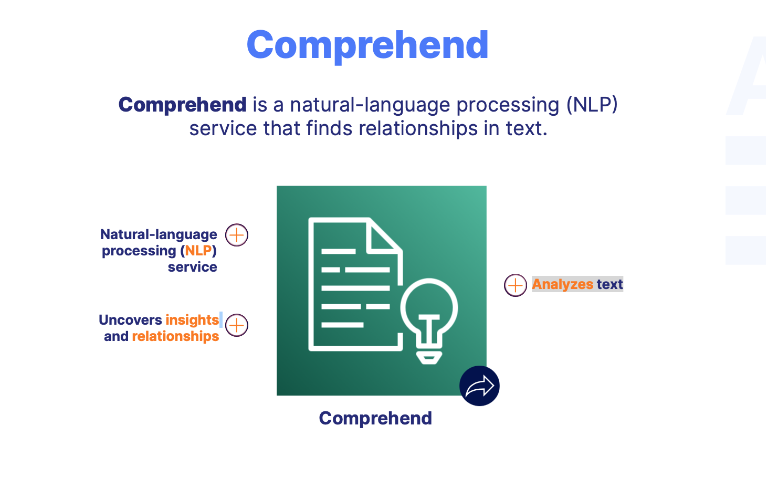 Comprehend

Comprehend is a natural-language processing (NLP) service that finds relationships in text.

Natural-language processing (NLP) service

Uncovers insights and relationships

Analyzes text

Comprehend